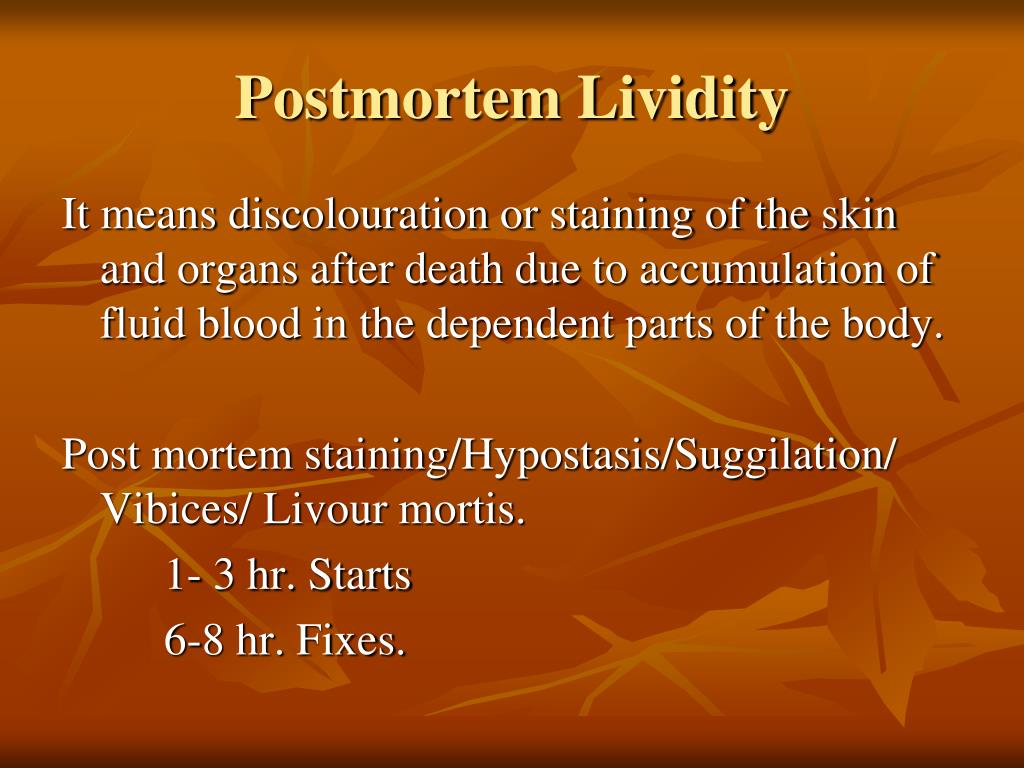 Postmortem Lividity

It means discolouration or staining of the skin and organs after death due to accumulation of fluid blood in the dependent parts of the body.

Post mortem staining/Hypostasis/Suggilation/ Vibices/ Livour mortis.

1- 3 hr. Starts

6-8 hr. Fixes.